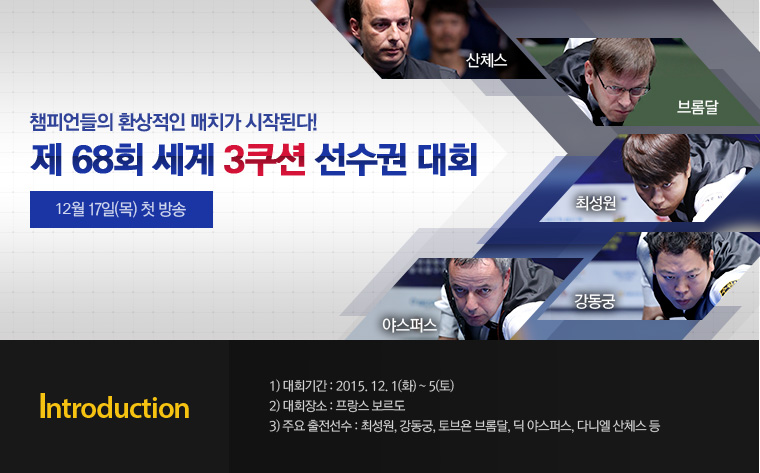 산체스

브롬달

챔피언들의 환상적인 매치가 시작된다!

제 68회 세계 3쿠션 선수권 대회

12월 17일(목) 첫 방송

최성원

강동궁

야스퍼스

Introduction

1) 대회기간 : 2015. 12. 1(화) ~ 5(토)
2) 대회장소 : 프랑스 보르도
3) 주요 출전선수 : 최성원, 강동궁, 토브욘 브롬달, 딕 야스퍼스, 다니엘 산체스 등